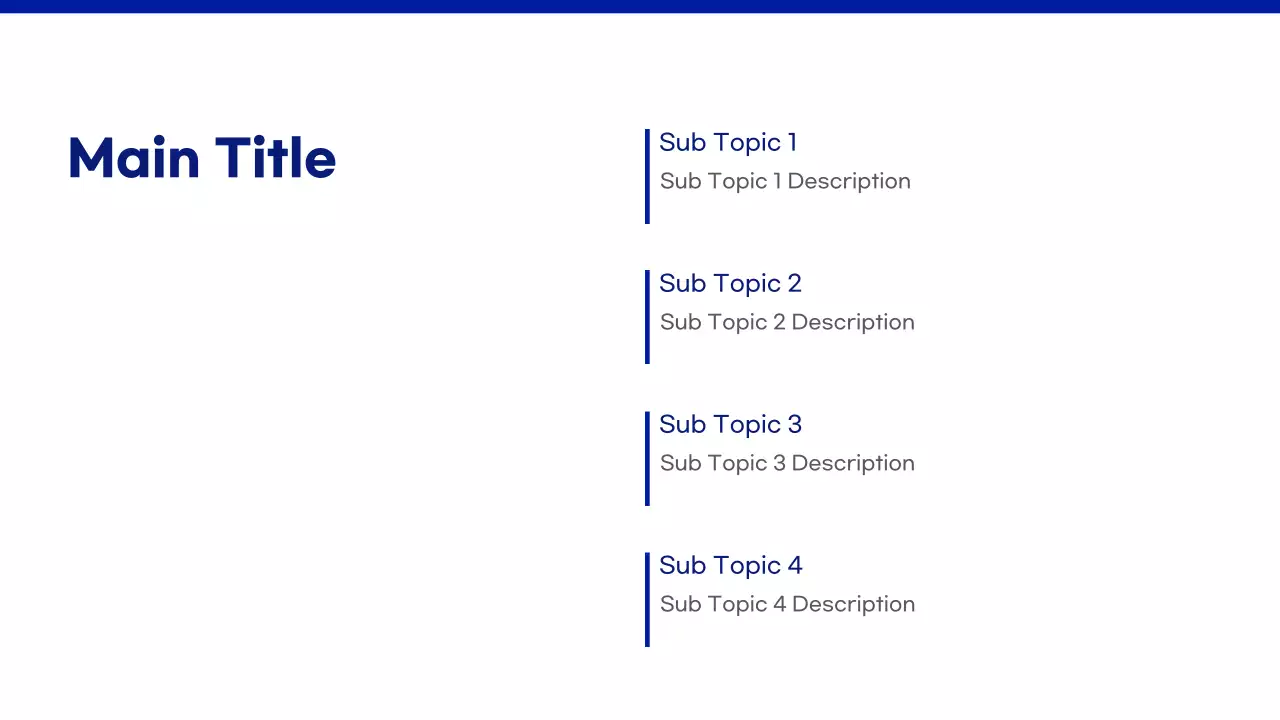 Main Title

Sub Topic 1
Sub Topic 1 Description

Sub Topic 2
Sub Topic 2 Description

Sub Topic 3
Sub Topic 3 Description

Sub Topic 4
Sub Topic 4 Description